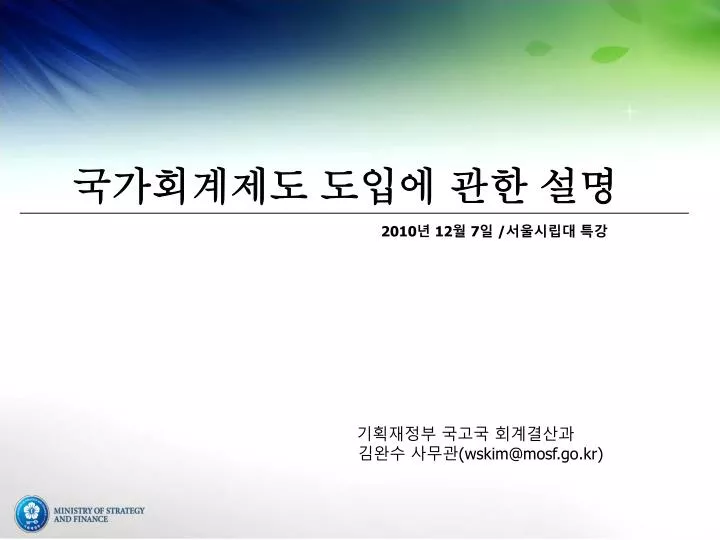 국가회계제도 도입에 관한 설명

2010년 12월 7일 /서울시립대 특강

기획재정부 국고국 회계결산과
김완수 사무관(wskim@mosf.go.kr)

MINISTRY OF STRATEGY AND FINANCE